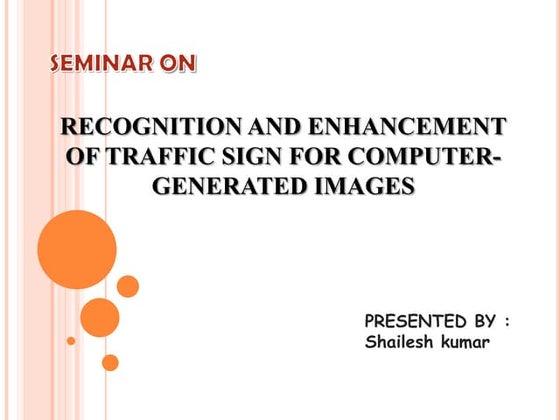 SEMINAR ON

RECOGNITION AND ENHANCEMENT OF TRAFFIC SIGN FOR COMPUTER-GENERATED IMAGES

PRESENTED BY :
Shailesh kumar